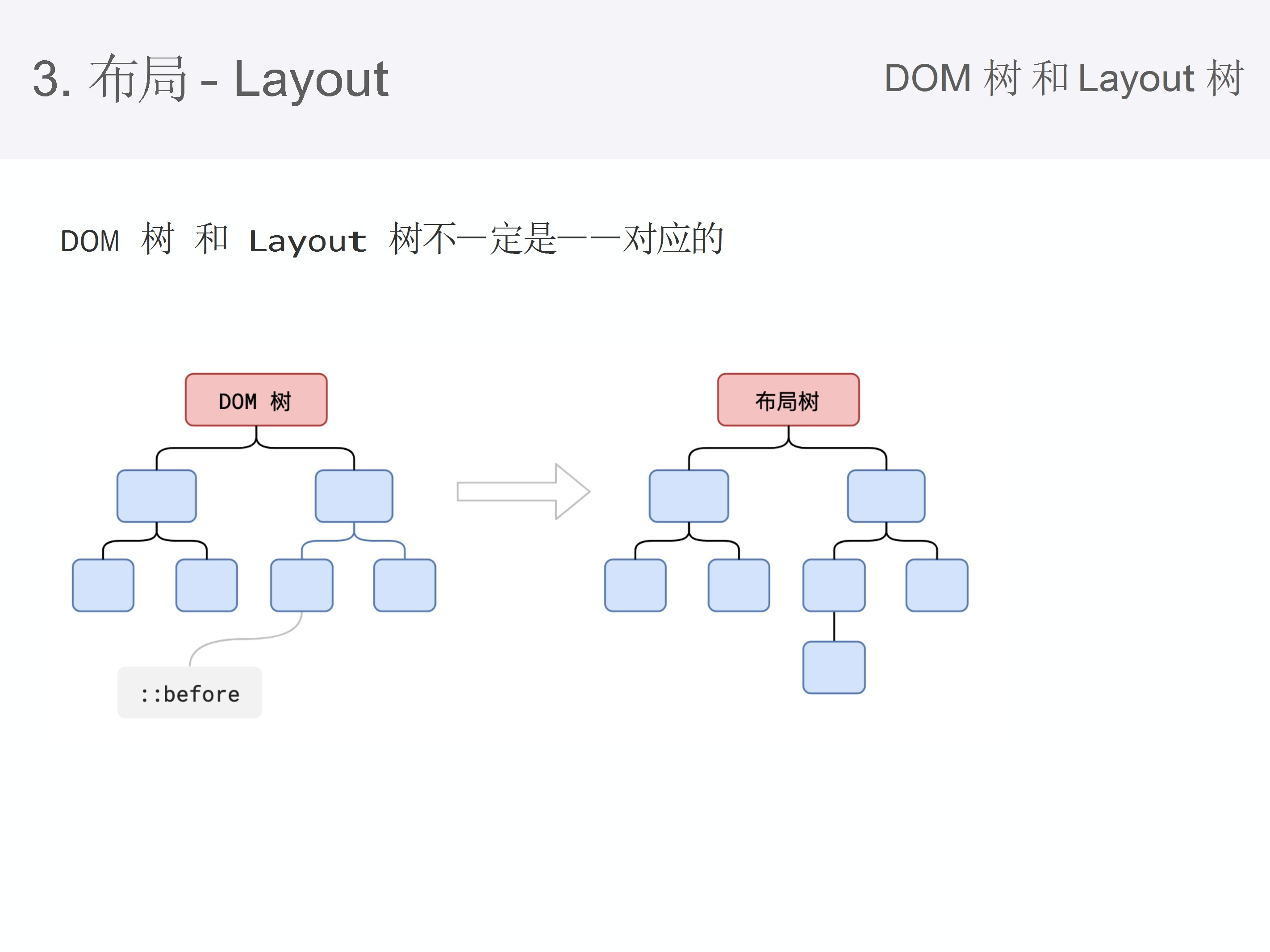 3. 布局 - Layout

DOM 树 和 Layout 树

DOM 树 和 Layout 树不一定是一一对应的

DOM 树

::before

布局树